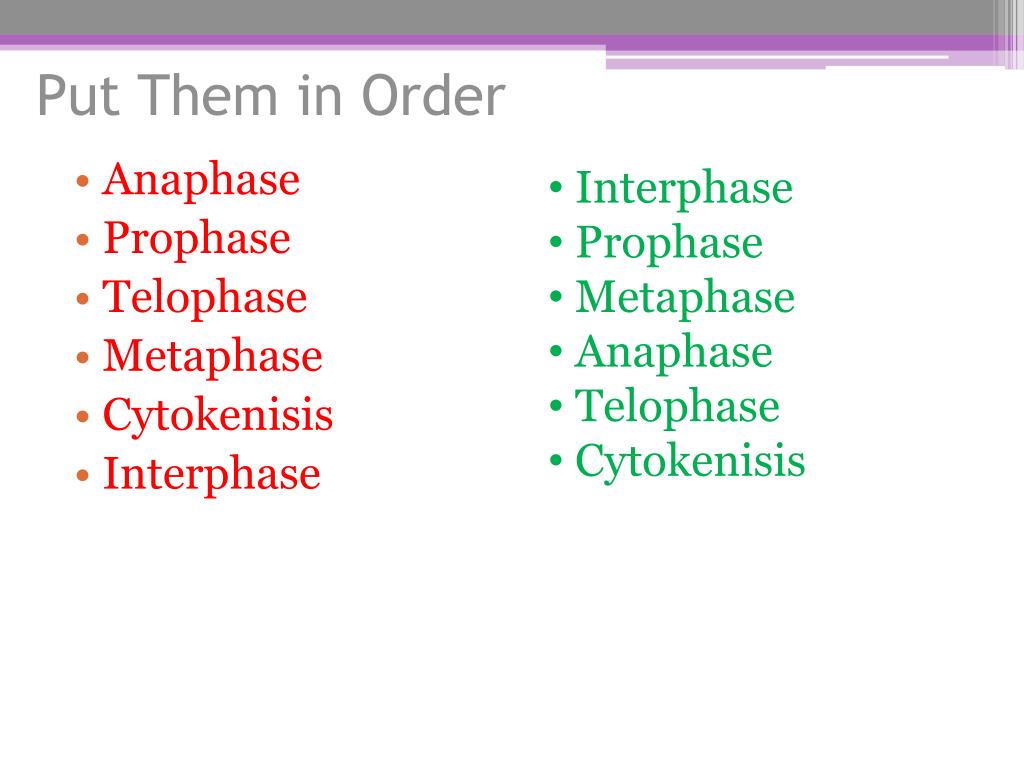 Put Them in Order

• Anaphase
• Prophase
• Telophase
• Metaphase
• Cytokenisis
• Interphase

• Interphase
• Prophase
• Metaphase
• Anaphase
• Telophase
• Cytokenisis